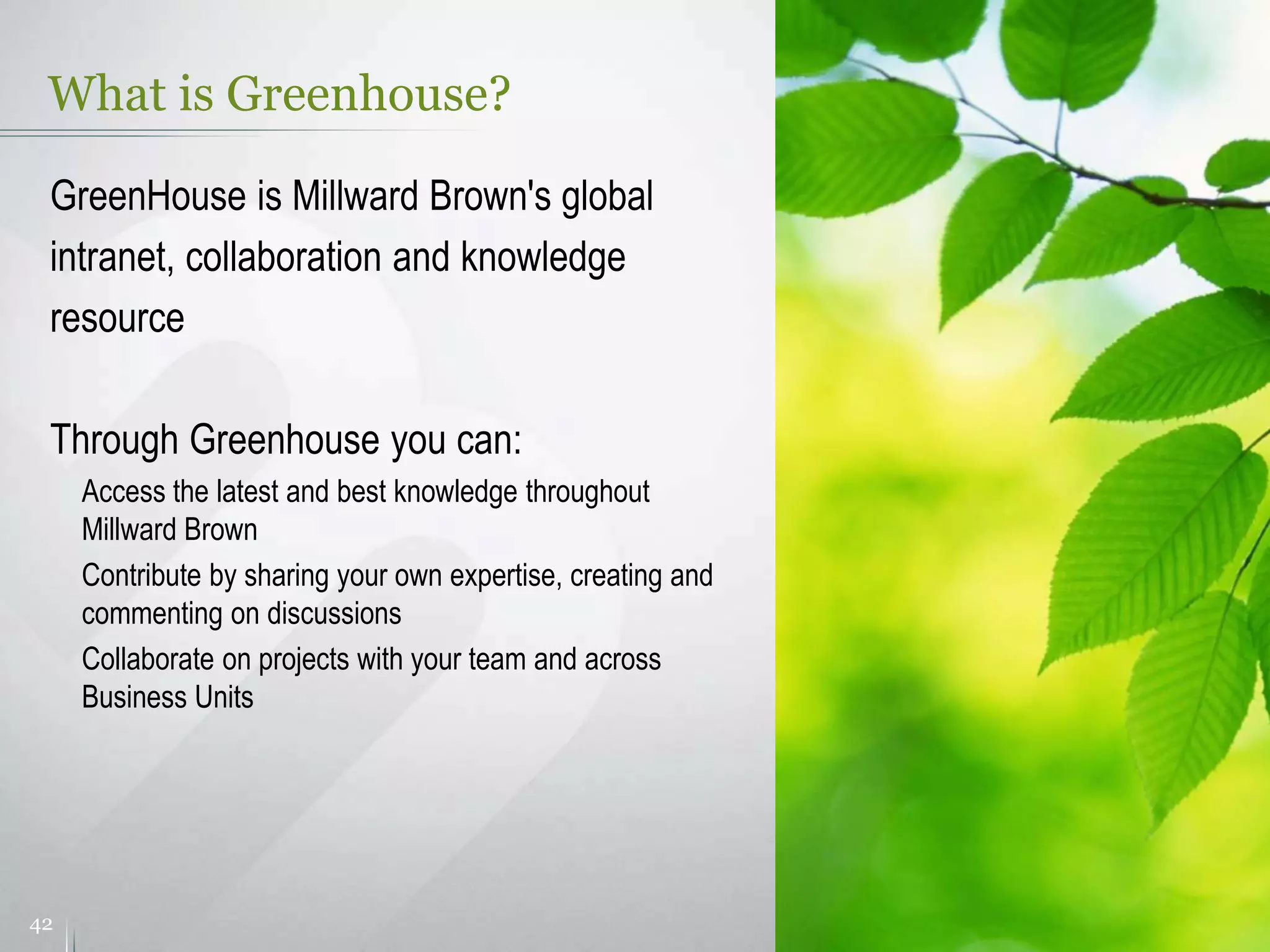 What is Greenhouse?

GreenHouse is Millward Brown's global intranet, collaboration and knowledge resource

Through Greenhouse you can:

Access the latest and best knowledge throughout Millward Brown

Contribute by sharing your own expertise, creating and commenting on discussions

Collaborate on projects with your team and across Business Units

42